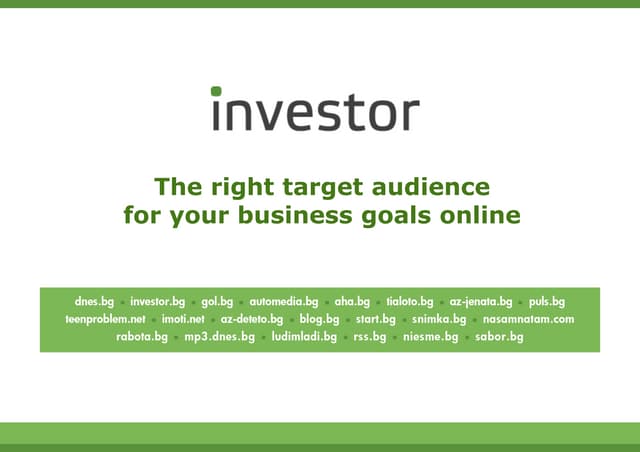 investor

The right target audience for your business goals online

dnes.bg • investor.bg • gol.bg • automedia.bg • aha.bg • tialoto.bg • az-jenata.bg • puls.bg
teenproblem.net • imoti.net • az-deteto.bg • blog.bg • start.bg • snimka.bg • nasamnatam.com
rabota.bg • mp3.dnes.bg • ludimladi.bg • rss.bg • niesme.bg • sabor.bg